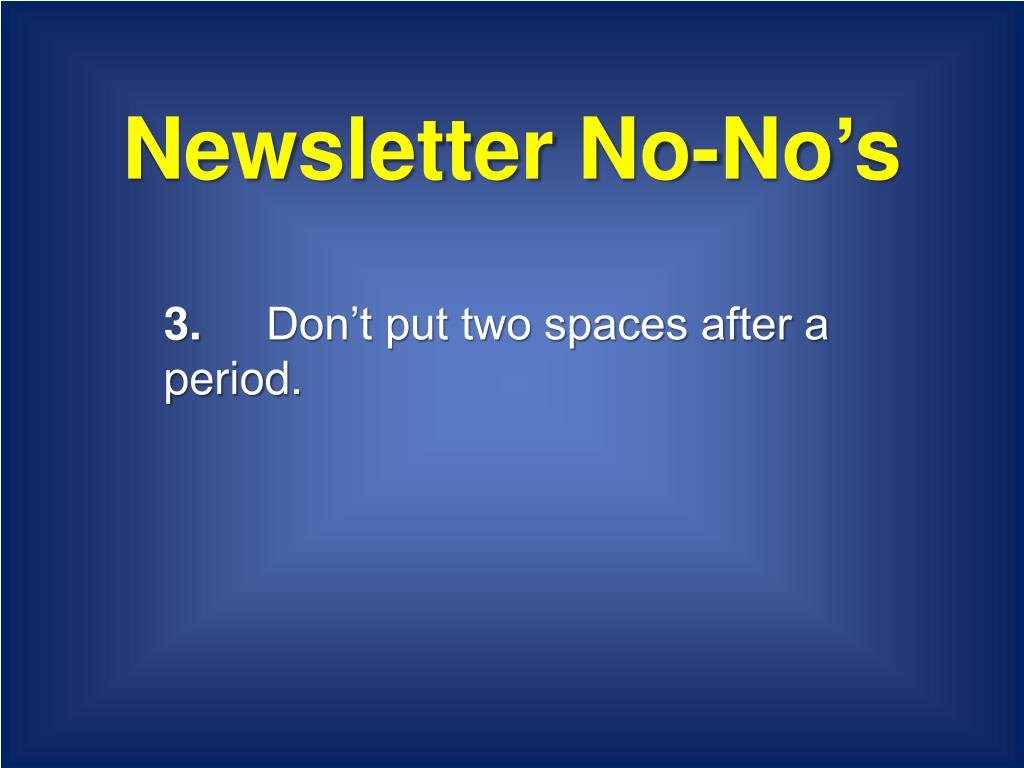 Newsletter No-No’s

3. Don’t put two spaces after a period.